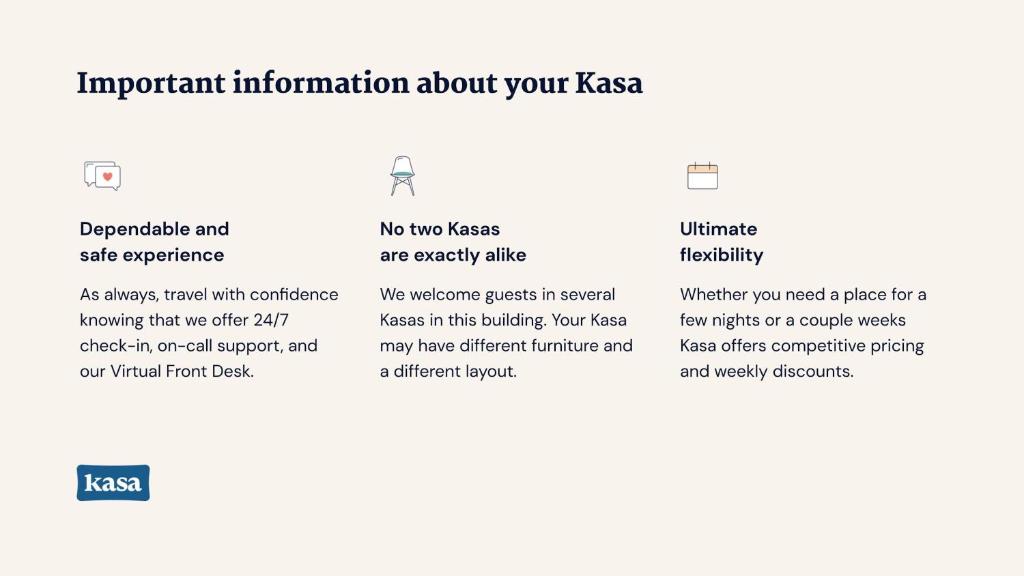 Important information about your Kasa

Dependable and safe experience

As always, travel with confidence knowing that we offer 24/7 check-in, on-call support, and our Virtual Front Desk.

No two Kasas are exactly alike

We welcome guests in several Kasas in this building. Your Kasa may have different furniture and a different layout.

Ultimate flexibility

Whether you need a place for a few nights or a couple weeks Kasa offers competitive pricing and weekly discounts.

kasa